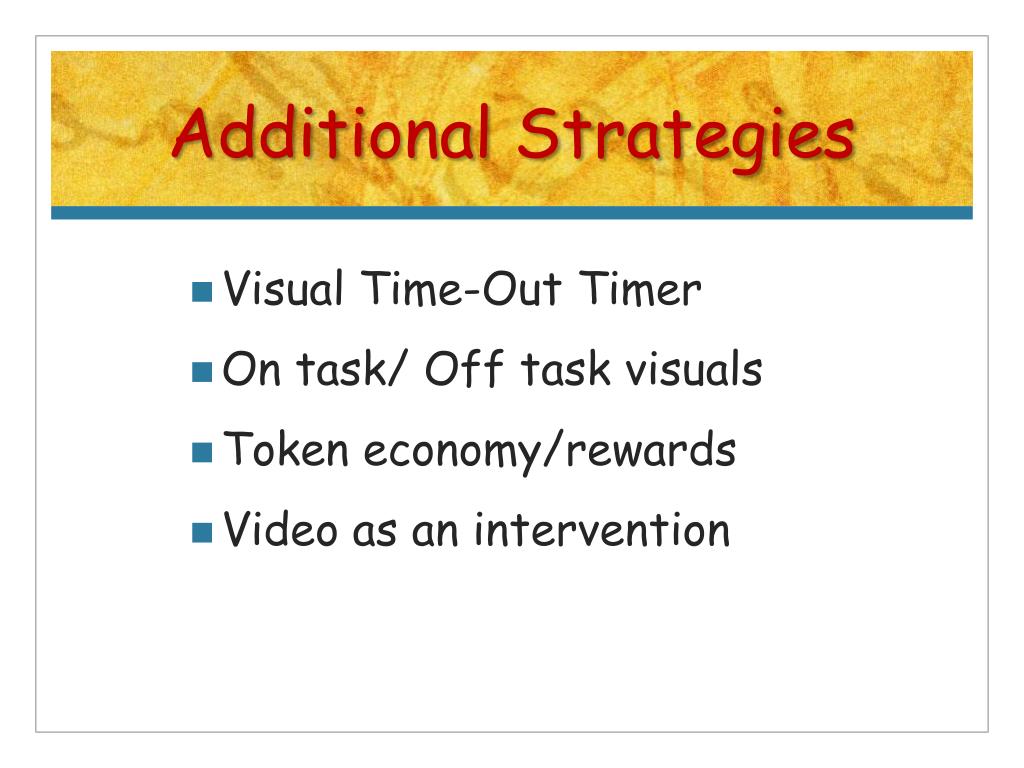 Additional Strategies

- Visual Time-Out Timer
- On task/ Off task visuals
- Token economy/rewards
- Video as an intervention